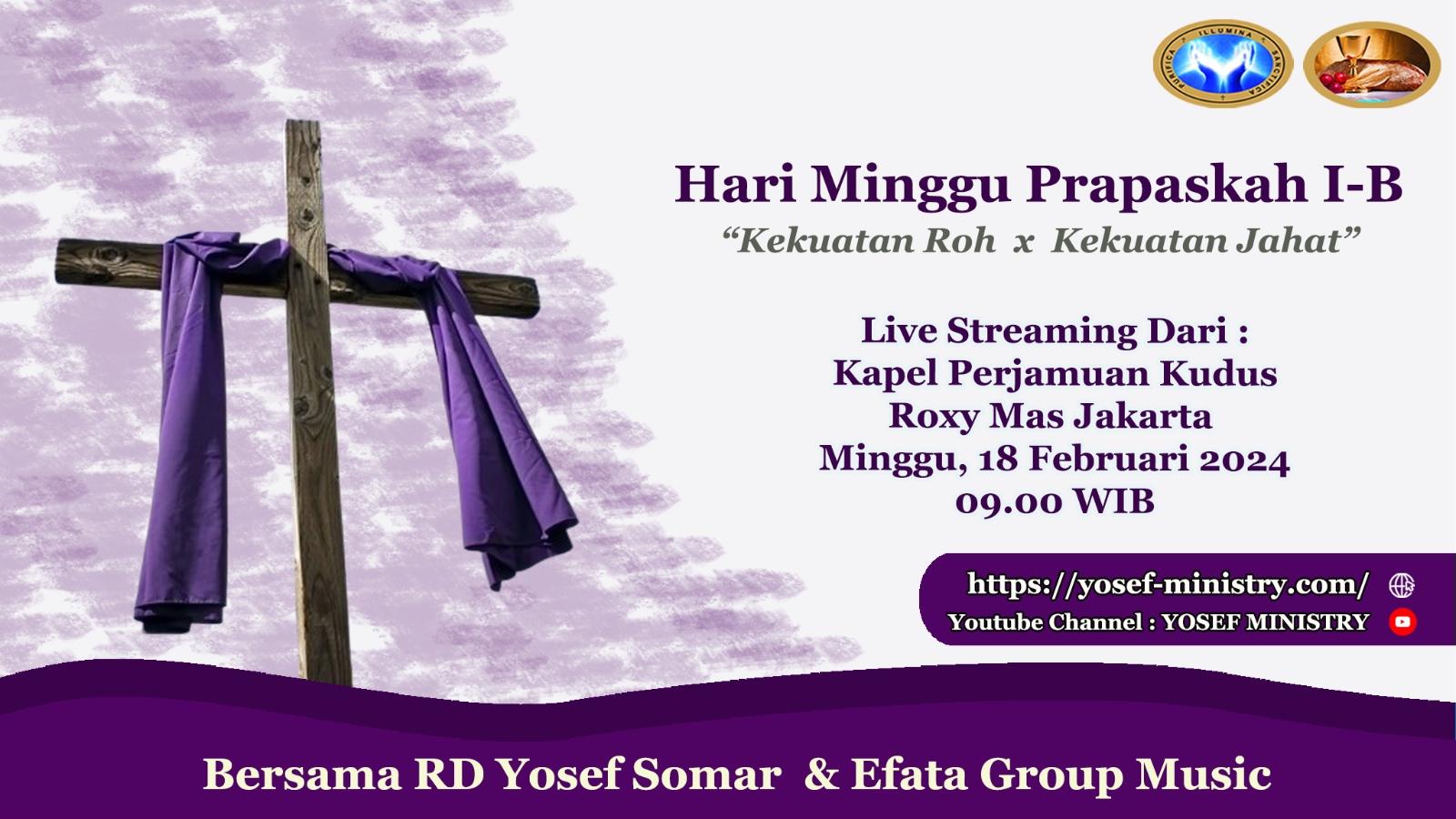 PURIFICA ILLUMINA SANCTIFICA

Hari Minggu Prapaskah I-B
“Kekuatan Roh x Kekuatan Jahat”

Live Streaming Dari :
Kapel Perjamuan Kudus
Roxy Mas Jakarta
Minggu, 18 Februari 2024
09.00 WIB

https://yosef-ministry.com/
Youtube Channel : YOSEF MINISTRY

Bersama RD Yosef Somar & Efata Group Music